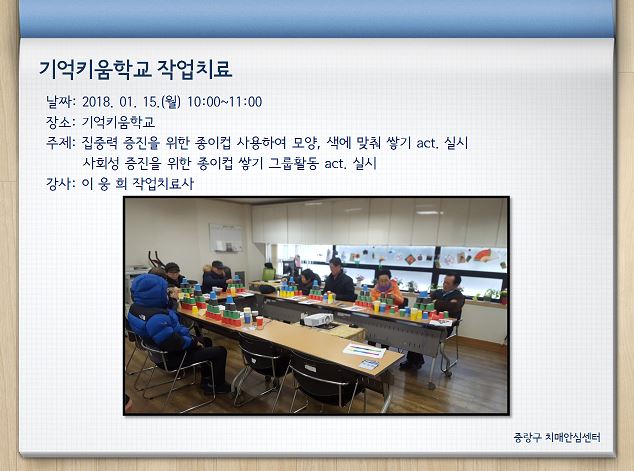 기억키움학교 작업치료

날짜: 2018. 01. 15.(월) 10:00~11:00
장소: 기억키움학교
주제: 집중력 증진을 위한 종이컵 사용하여 모양, 색에 맞춰 쌓기 act. 실시
사회성 증진을 위한 종이컵 쌓기 그룹활동 act. 실시
강사: 이 웅 희 작업치료사

중랑구 치매안심센터